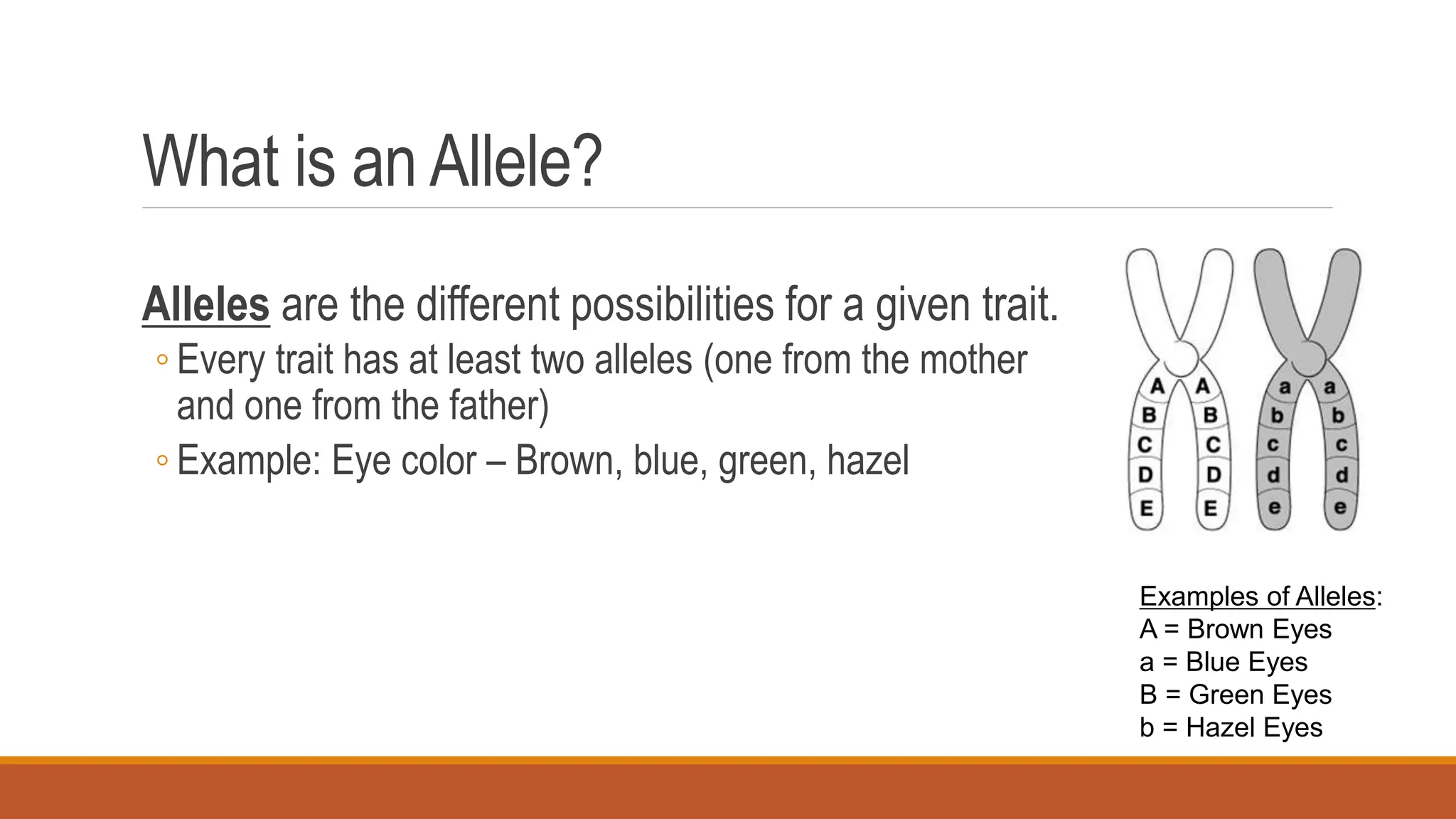 What is an Allele?

Alleles are the different possibilities for a given trait.

◦ Every trait has at least two alleles (one from the mother and one from the father)

◦ Example: Eye color – Brown, blue, green, hazel

A A
B B
C C
D D
E E

a a
b b
c c
d d
e e

Examples of Alleles:
A = Brown Eyes
a = Blue Eyes
B = Green Eyes
b = Hazel Eyes